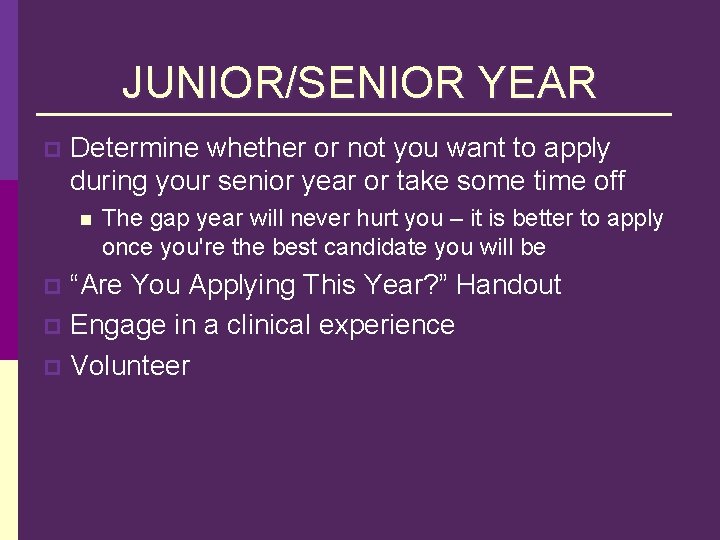 JUNIOR/SENIOR YEAR

Determine whether or not you want to apply during your senior year or take some time off

The gap year will never hurt you – it is better to apply once you're the best candidate you will be

“Are You Applying This Year?” Handout

Engage in a clinical experience

Volunteer